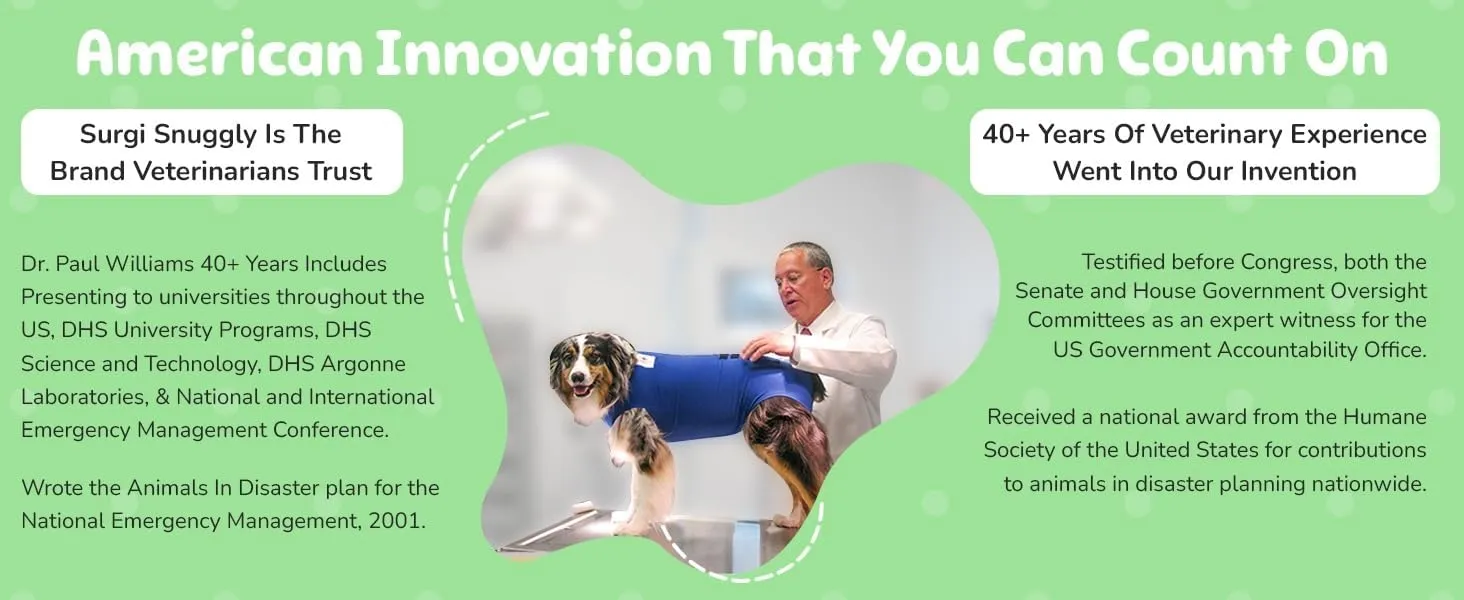 American Innovation That You Can Count On

Surgi Snuggly Is The Brand Veterinarians Trust

Dr. Paul Williams 40+ Years Includes Presenting to universities throughout the US, DHS University Programs, DHS Science and Technology, DHS Argonne Laboratories, & National and International Emergency Management Conference.

Wrote the Animals In Disaster plan for the National Emergency Management, 2001.

40+ Years Of Veterinary Experience Went Into Our Invention

Testified before Congress, both the Senate and House Government Oversight Committees as an expert witness for the US Government Accountability Office.

Received a national award from the Humane Society of the United States for contributions to animals in disaster planning nationwide.